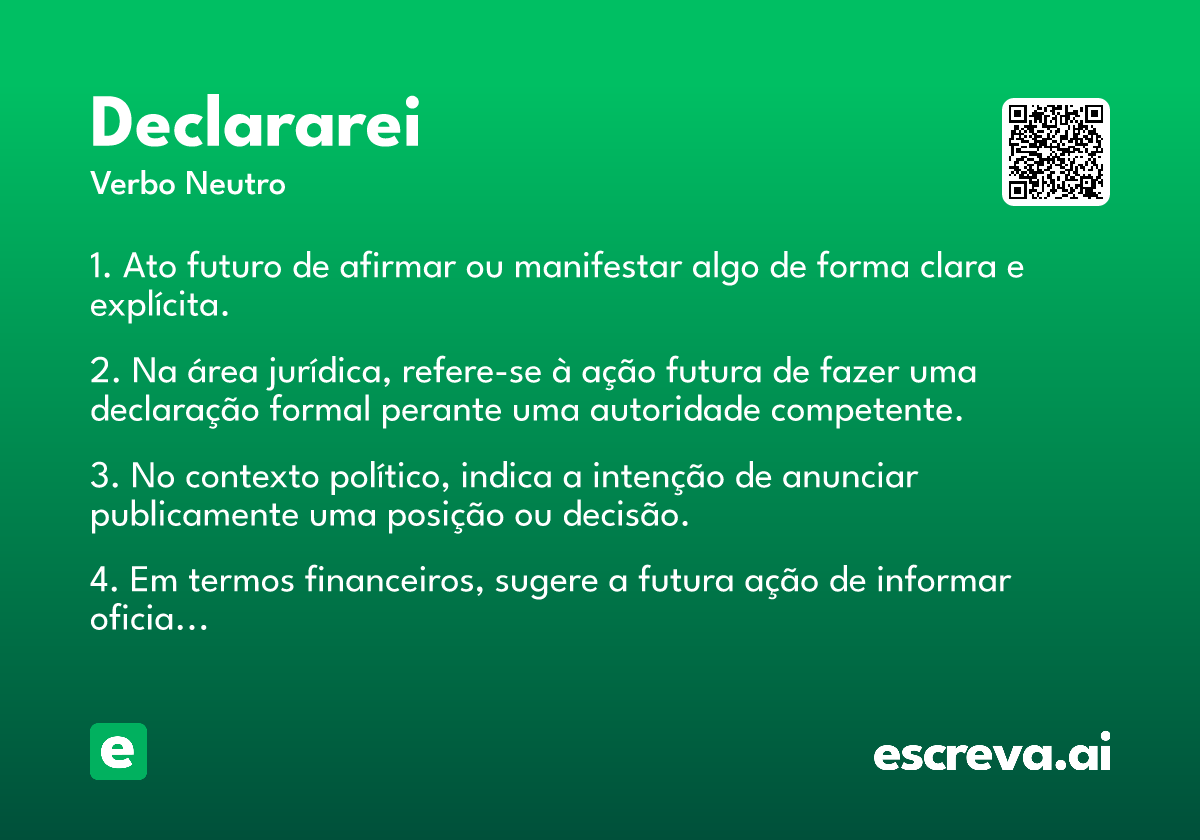 Declararei
Verbo Neutro

1. Ato futuro de afirmar ou manifestar algo de forma clara e explícita.

2. Na área jurídica, refere-se à ação futura de fazer uma declaração formal perante uma autoridade competente.

3. No contexto político, indica a intenção de anunciar publicamente uma posição ou decisão.

4. Em termos financeiros, sugere a futura ação de informar oficia...

e

escreva.ai